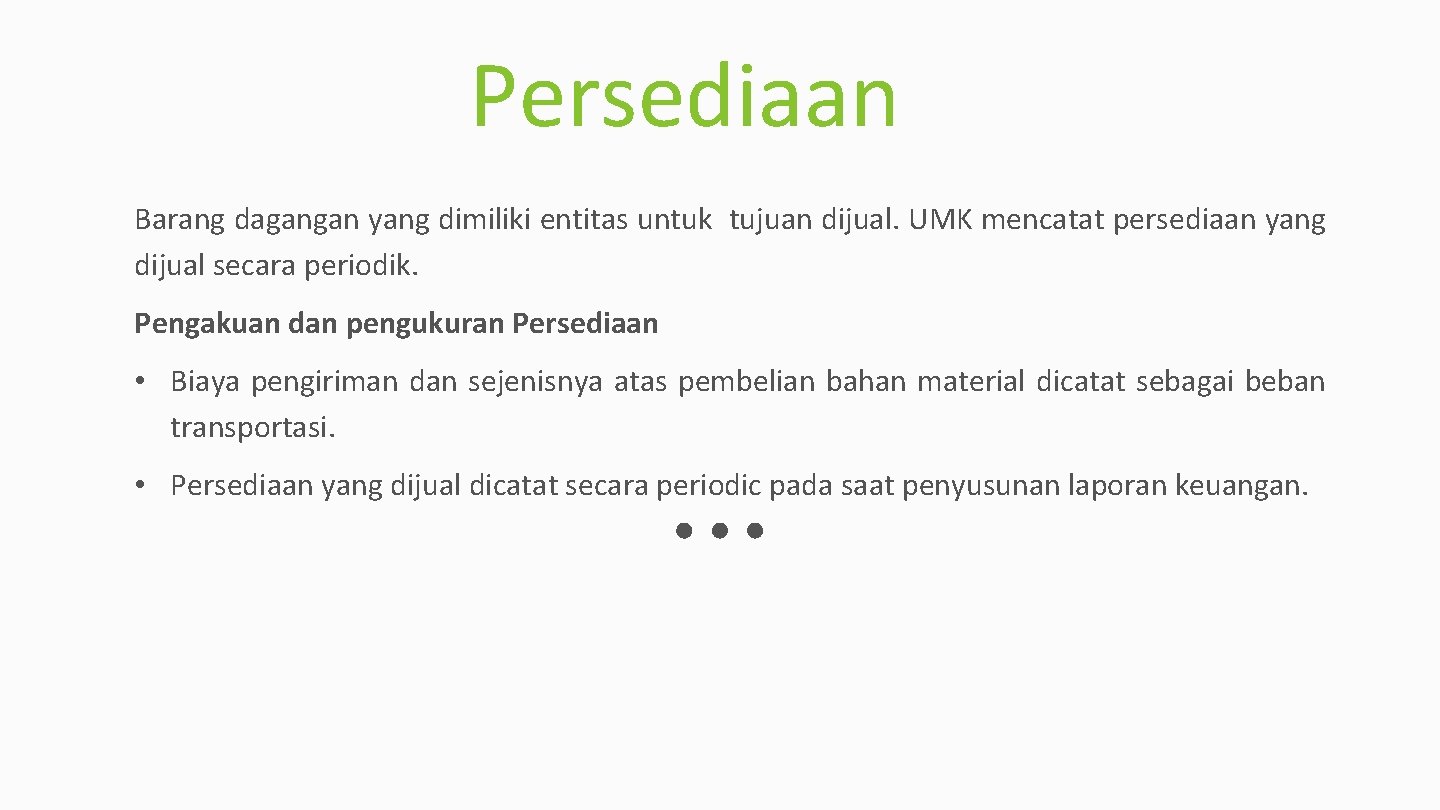 Persediaan

Barang dagangan yang dimiliki entitas untuk tujuan dijual. UMK mencatat persediaan yang dijual secara periodik.

Pengakuan dan pengukuran Persediaan

• Biaya pengiriman dan sejenisnya atas pembelian bahan material dicatat sebagai beban transportasi.

• Persediaan yang dijual dicatat secara periodic pada saat penyusunan laporan keuangan.